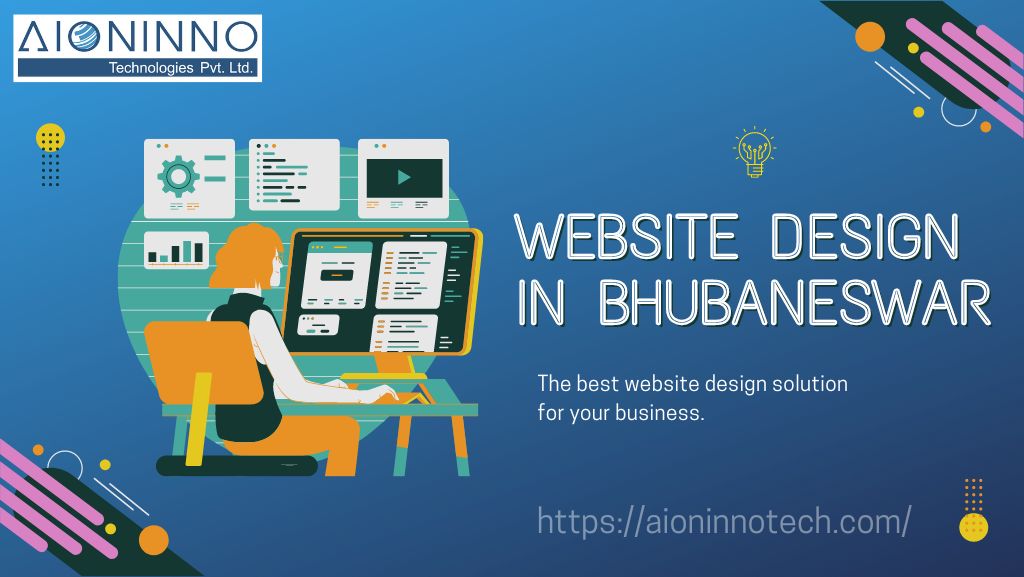 AIONINNO
Technologies Pvt. Ltd.

WEBSITE DESIGN IN BHUBANESWAR

The best website design solution for your business.

https://aioninnotech.com/